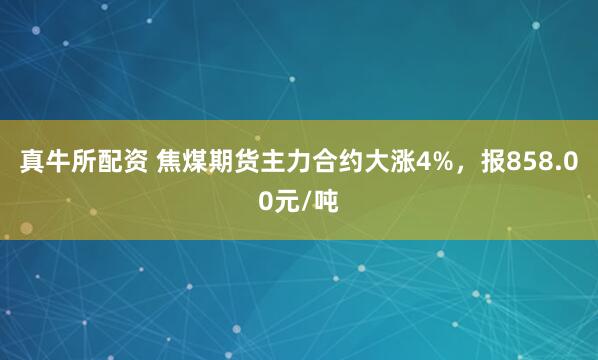 真牛所配资 焦煤期货主力合约大涨4%，报858.00元/吨